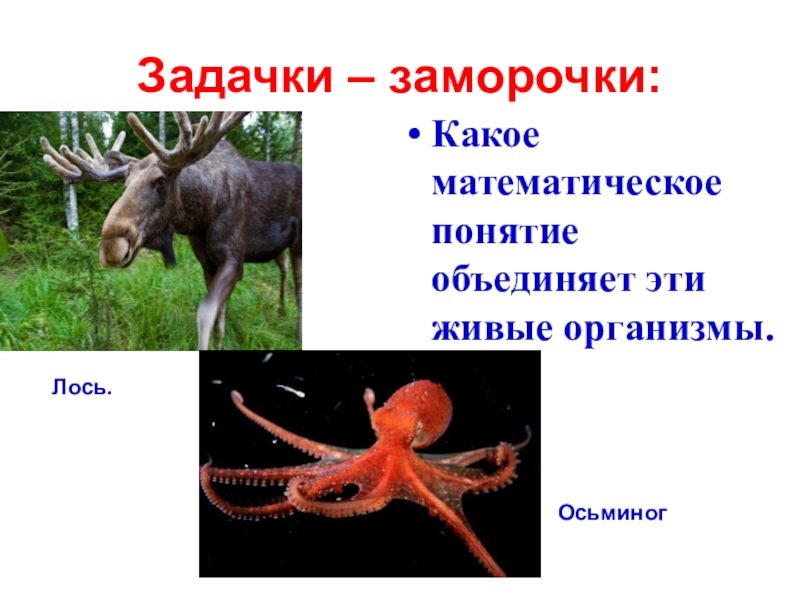 Задачки – заморочки:

• Какое математическое понятие объединяет эти живые организмы.

Лось.

Осьминог